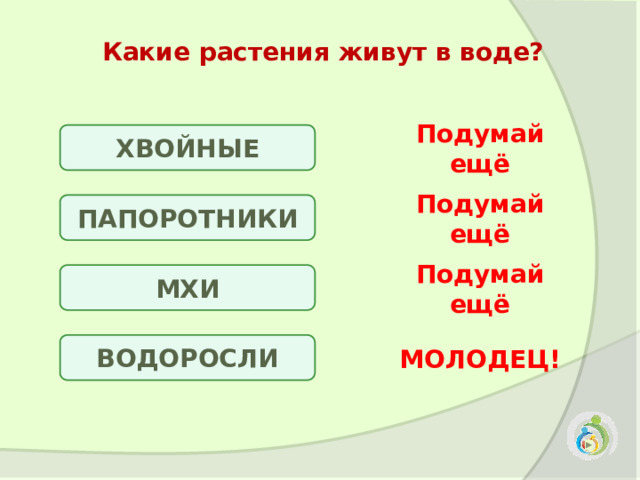 Какие растения живут в воде?

ХВОЙНЫЕ

Подумай ещё

ПАПОРОТНИКИ

Подумай ещё

МХИ

Подумай ещё

ВОДОРОСЛИ

МОЛОДЕЦ!